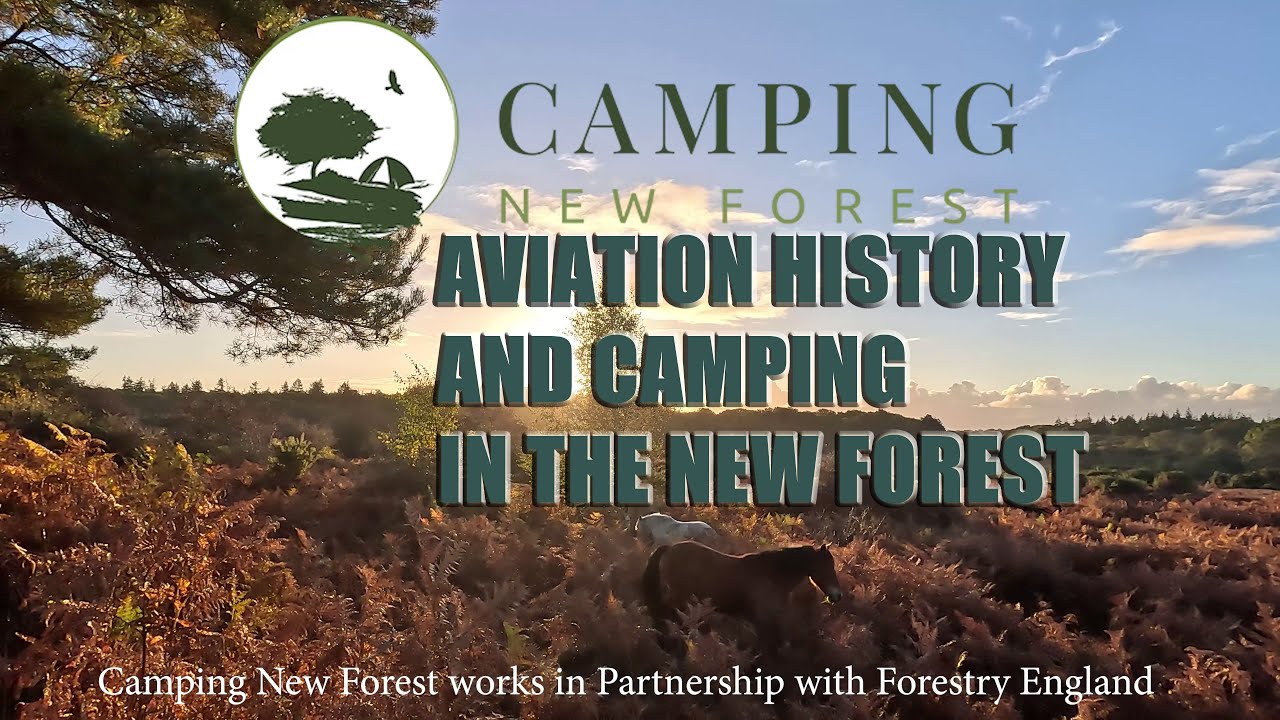 CAMPING
NEW FOREST

AVIATION HISTORY
AND CAMPING
IN THE NEW FOREST

Camping New Forest works in Partnership with Forestry England